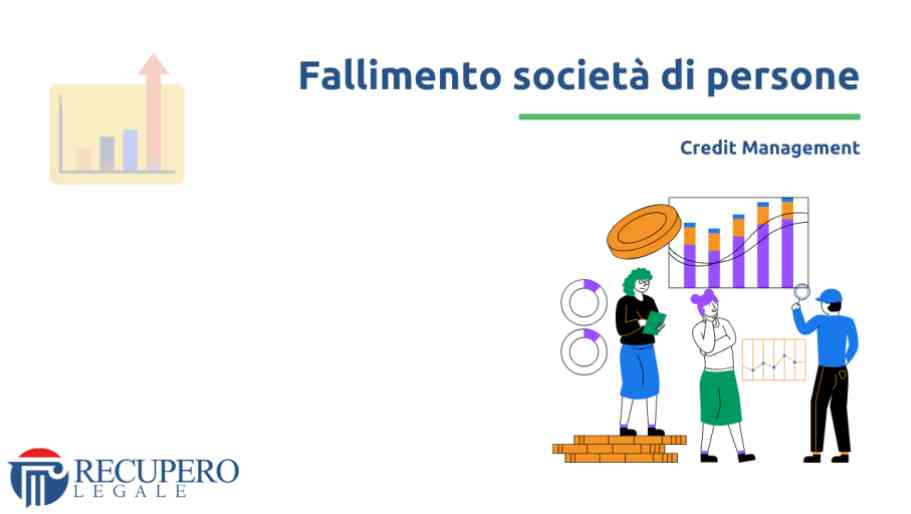 Fallimento società di persone

Credit Management

RECUPERO
LEGALE